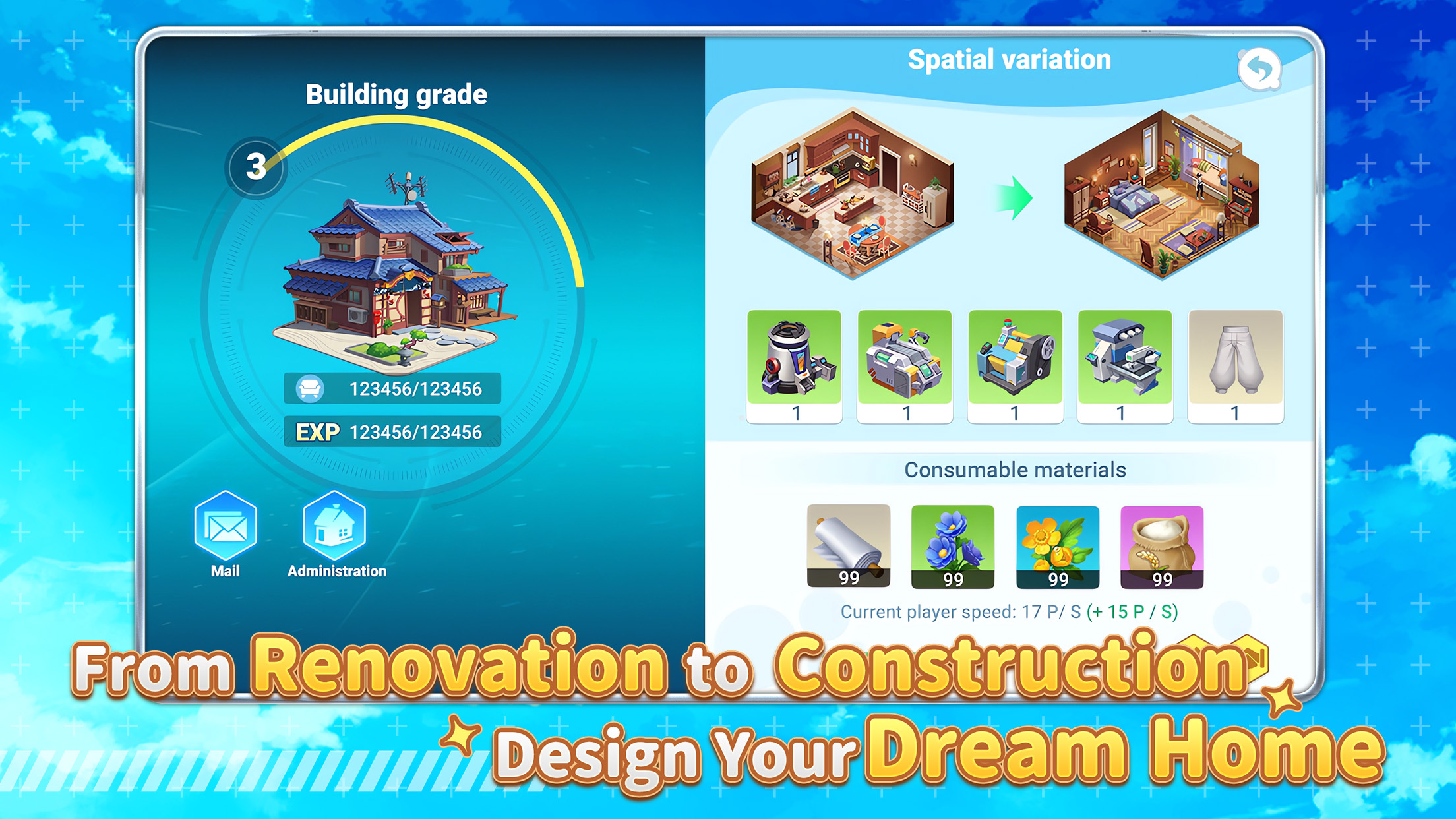 Building grade

3

123456/123456

EXP 123456/123456

Mail

Administration

Spatial variation

1

1

1

1

1

Consumable materials

99

99

99

99

Current player speed: 17 P/ S (+ 15 P / S)

From Renovation to Construction

Design Your Dream Home